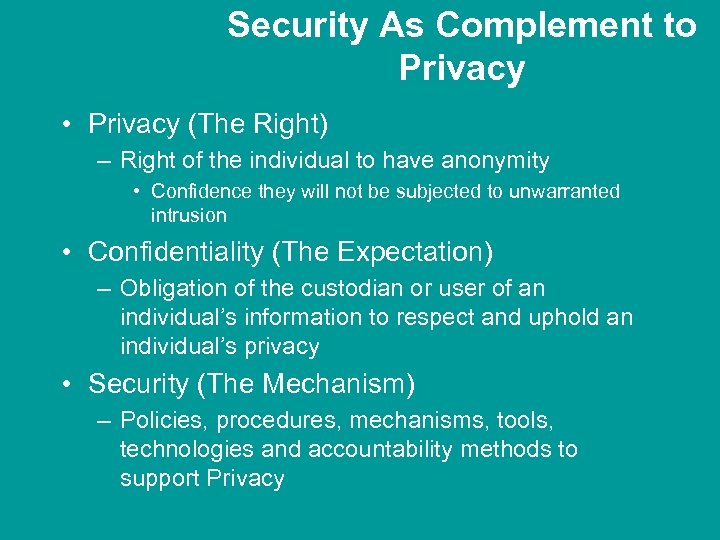 Security As Complement to Privacy

• Privacy (The Right)
– Right of the individual to have anonymity
• Confidence they will not be subjected to unwarranted intrusion

• Confidentiality (The Expectation)
– Obligation of the custodian or user of an individual’s information to respect and uphold an individual’s privacy

• Security (The Mechanism)
– Policies, procedures, mechanisms, tools, technologies and accountability methods to support Privacy